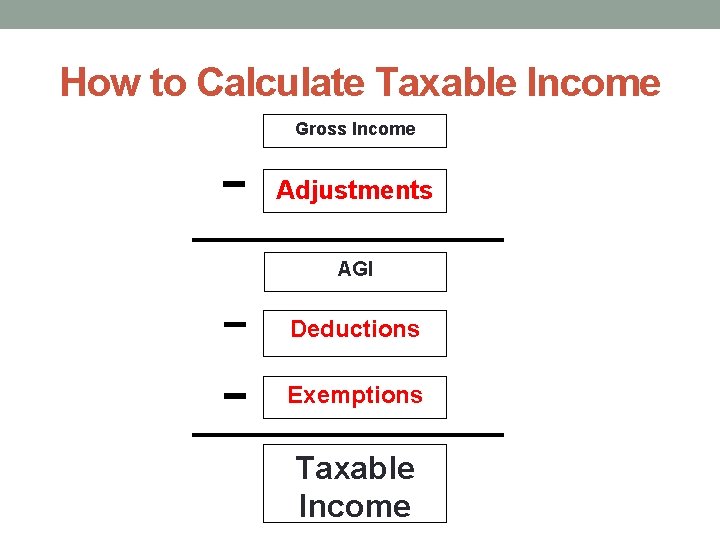 How to Calculate Taxable Income

Gross Income

− Adjustments

AGI

− Deductions

− Exemptions

Taxable Income